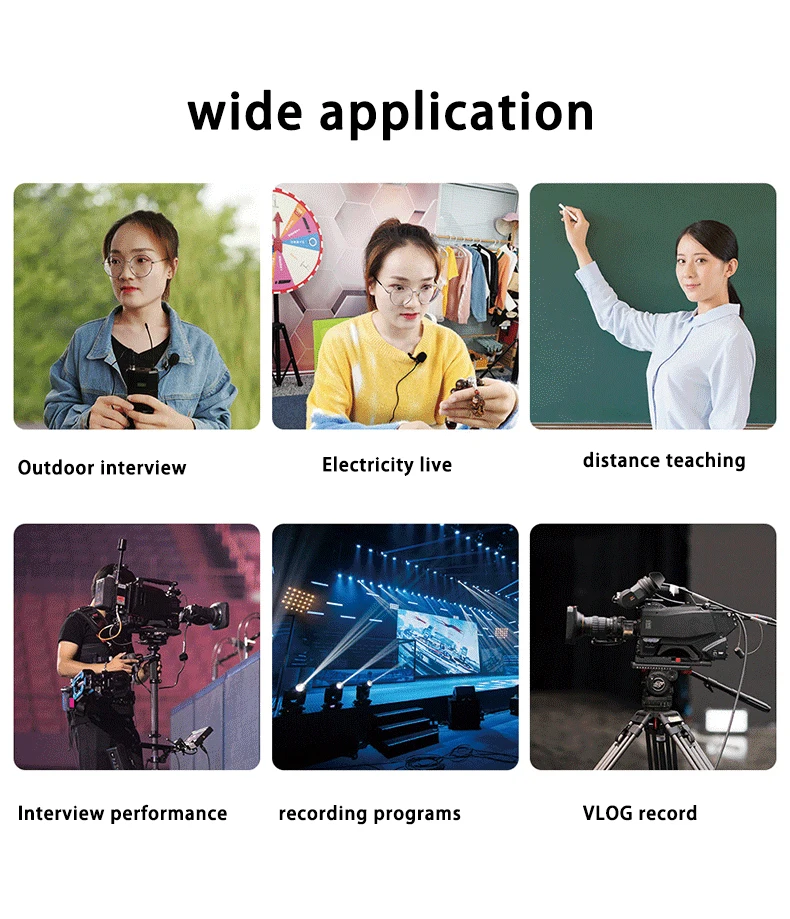 wide application

Outdoor interview

Electricity live

distance teaching

Interview performance

recording programs

VLOG record